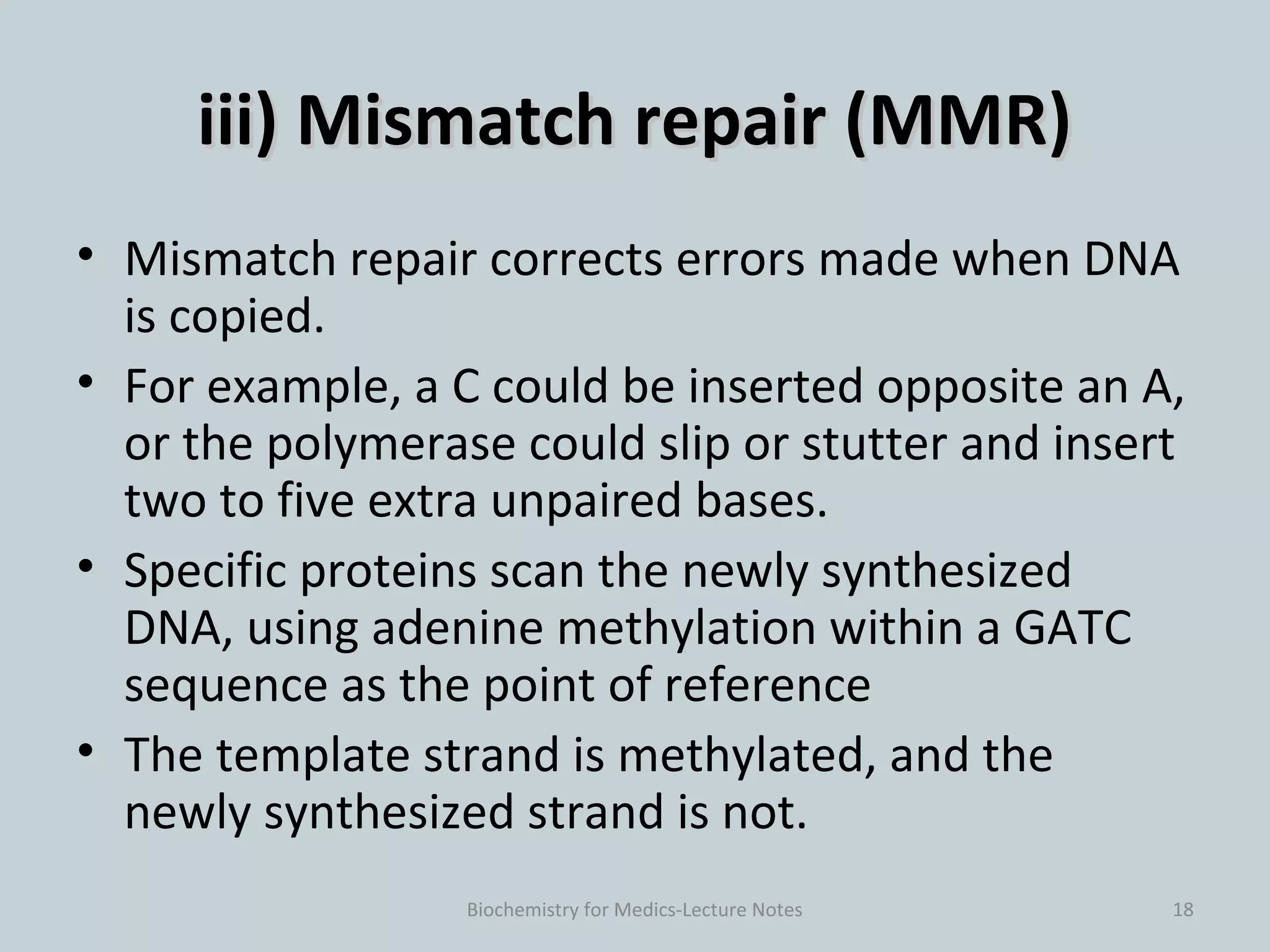 iii) Mismatch repair (MMR)

• Mismatch repair corrects errors made when DNA is copied.

• For example, a C could be inserted opposite an A, or the polymerase could slip or stutter and insert two to five extra unpaired bases.

• Specific proteins scan the newly synthesized DNA, using adenine methylation within a GATC sequence as the point of reference

• The template strand is methylated, and the newly synthesized strand is not.

Biochemistry for Medics-Lecture Notes

18